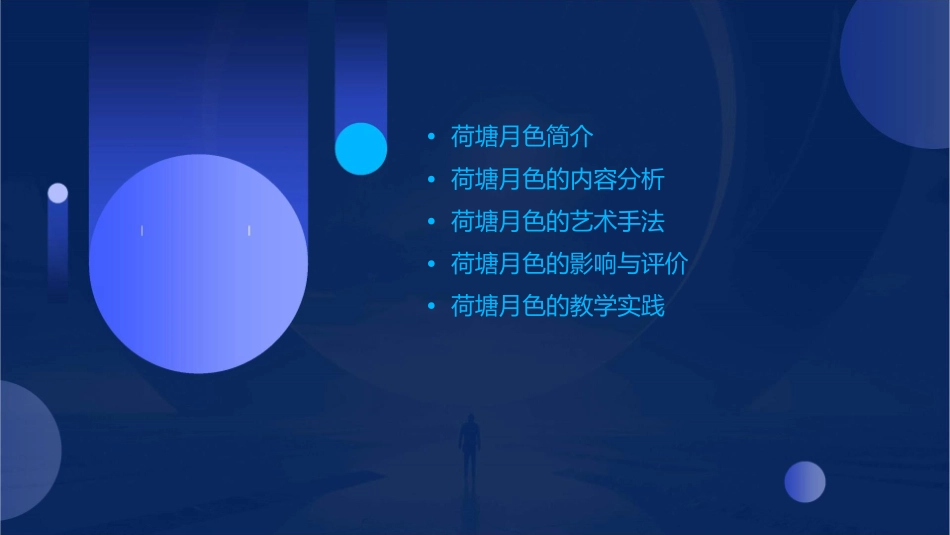 • 荷塘月色简介
• 荷塘月色的内容分析
• 荷塘月色的艺术手法
• 荷塘月色的影响与评价
• 荷塘月色的教学实践